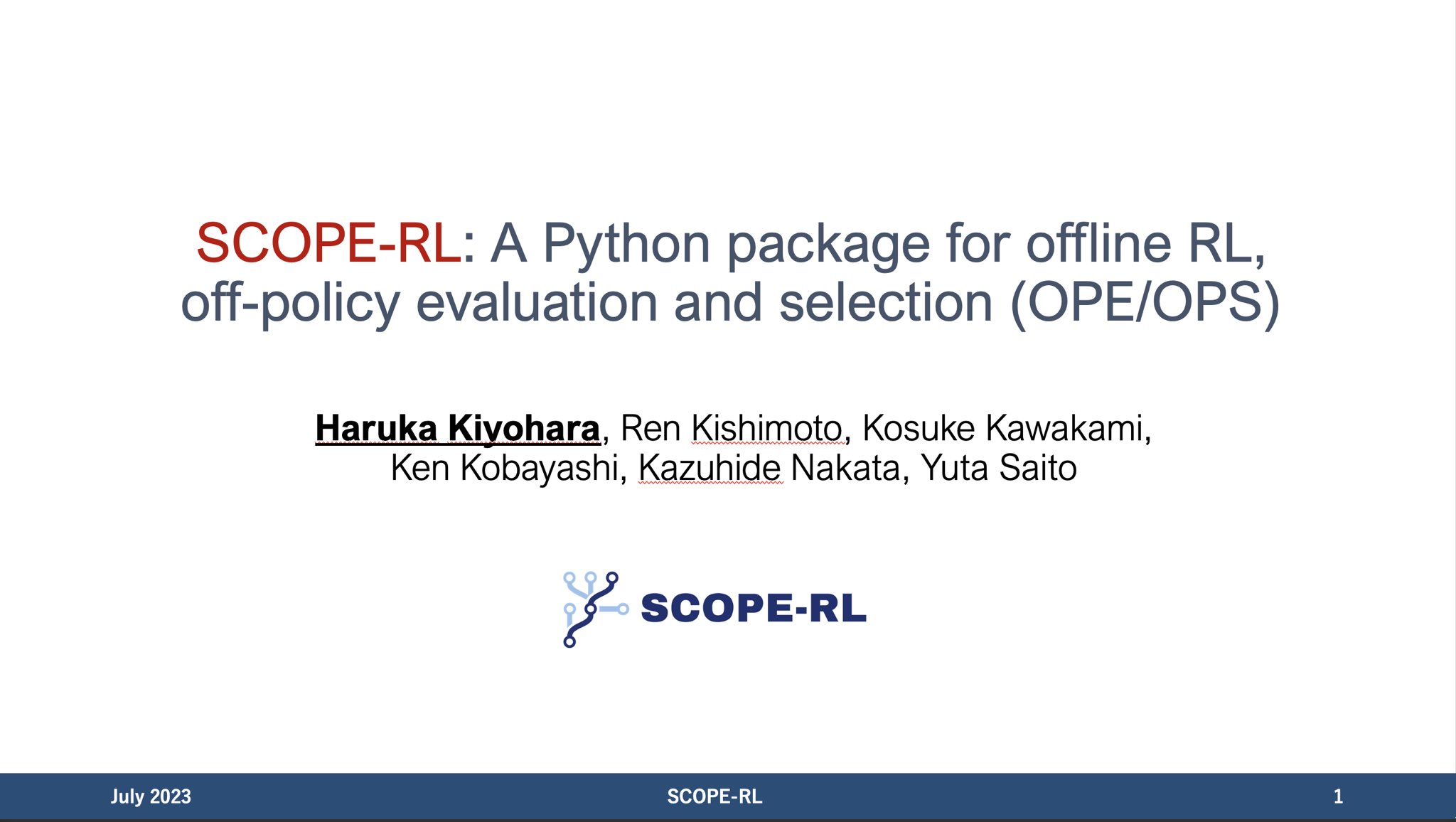 SCOPE-RL: A Python package for offline RL, off-policy evaluation and selection (OPE/OPS)

Haruka Kiyohara, Ren Kishimoto, Kosuke Kawakami, Ken Kobayashi, Kazuhide Nakata, Yuta Saito

SCOPE-RL

July 2023

SCOPE-RL

1